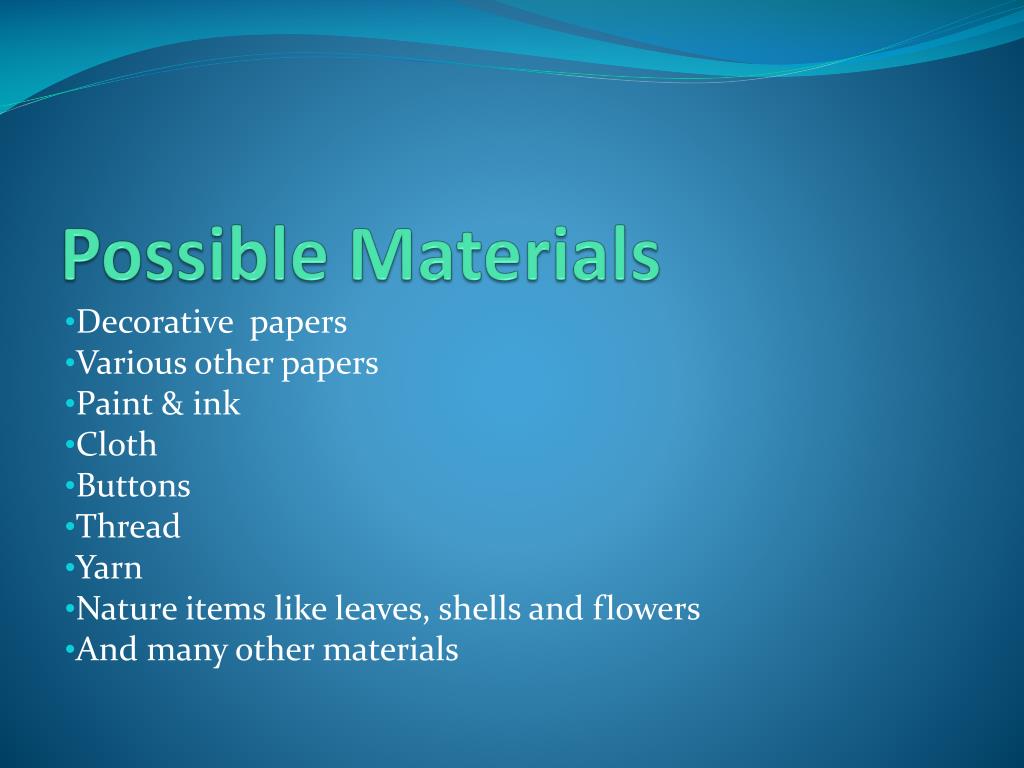 Possible Materials

•Decorative papers
•Various other papers
•Paint & ink
•Cloth
•Buttons
•Thread
•Yarn
•Nature items like leaves, shells and flowers
•And many other materials